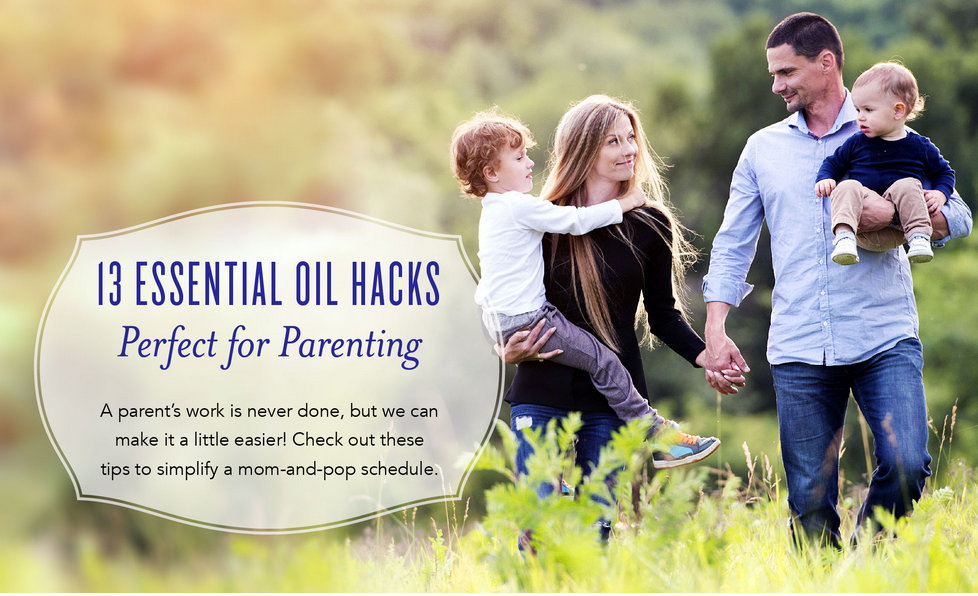 13 ESSENTIAL OIL HACKS
Perfect for Parenting

A parent's work is never done, but we can make it a little easier! Check out these tips to simplify a mom-and-pop schedule.